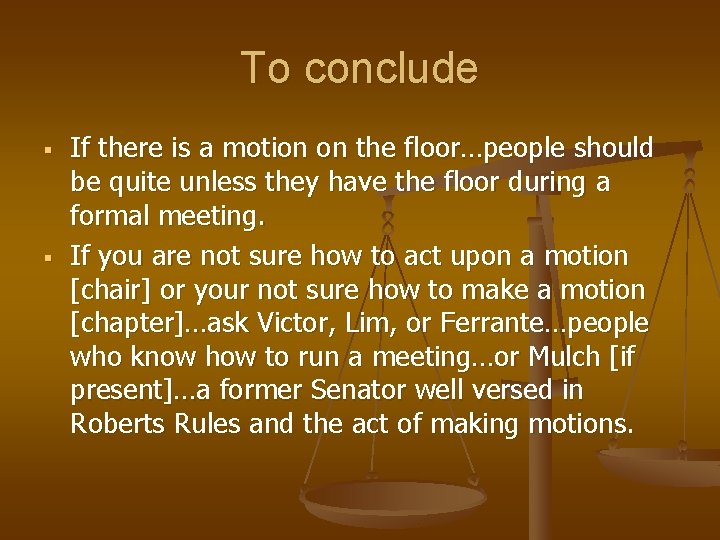 To conclude

• If there is a motion on the floor…people should be quite unless they have the floor during a formal meeting.
• If you are not sure how to act upon a motion [chair] or your not sure how to make a motion [chapter]…ask Victor, Lim, or Ferrante…people who know how to run a meeting…or Mulch [if present]…a former Senator well versed in Roberts Rules and the act of making motions.